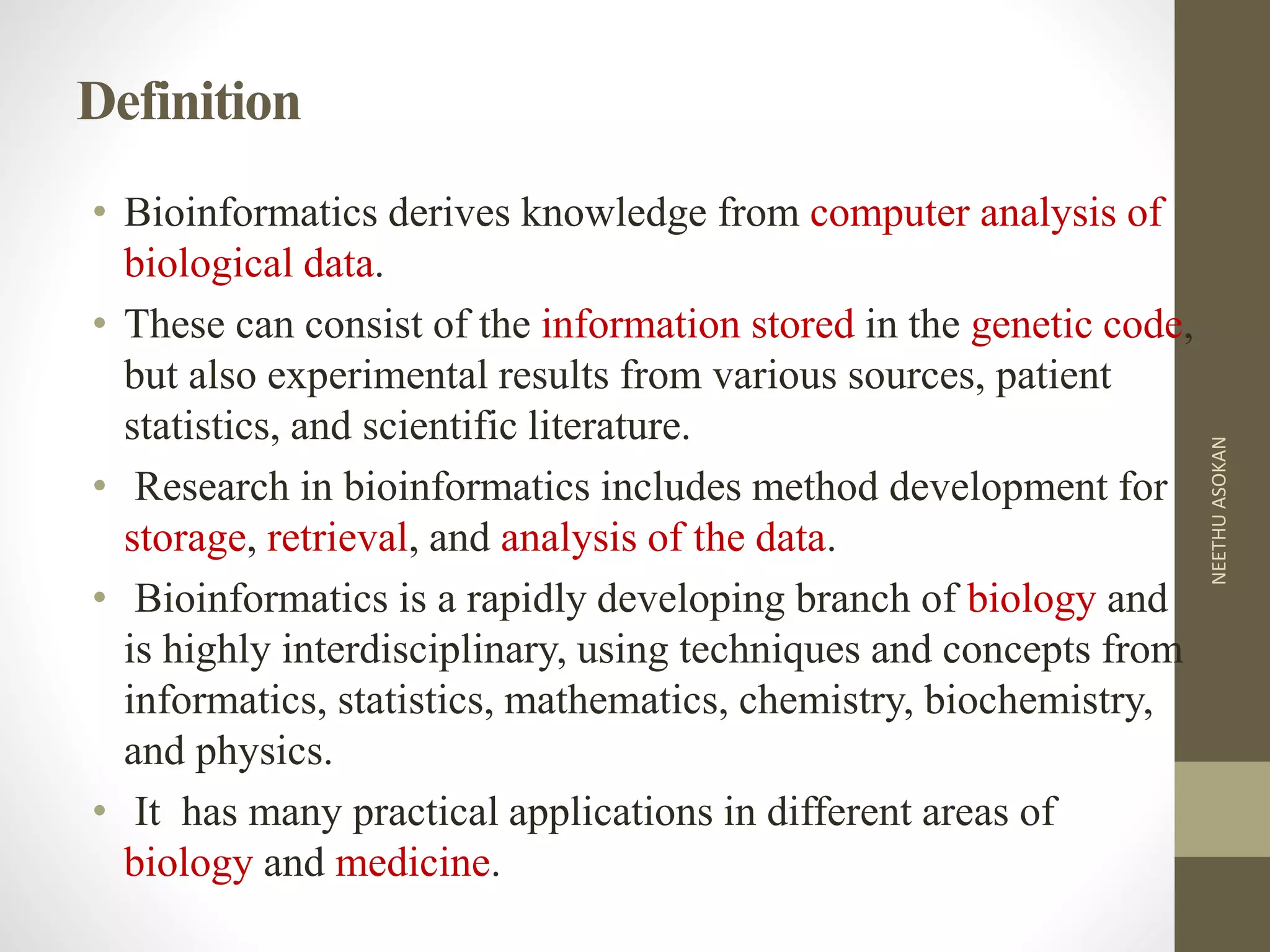 Definition

• Bioinformatics derives knowledge from computer analysis of biological data.

• These can consist of the information stored in the genetic code, but also experimental results from various sources, patient statistics, and scientific literature.

• Research in bioinformatics includes method development for storage, retrieval, and analysis of the data.

• Bioinformatics is a rapidly developing branch of biology and is highly interdisciplinary, using techniques and concepts from informatics, statistics, mathematics, chemistry, biochemistry, and physics.

• It has many practical applications in different areas of biology and medicine.

NEETHU ASOKAN